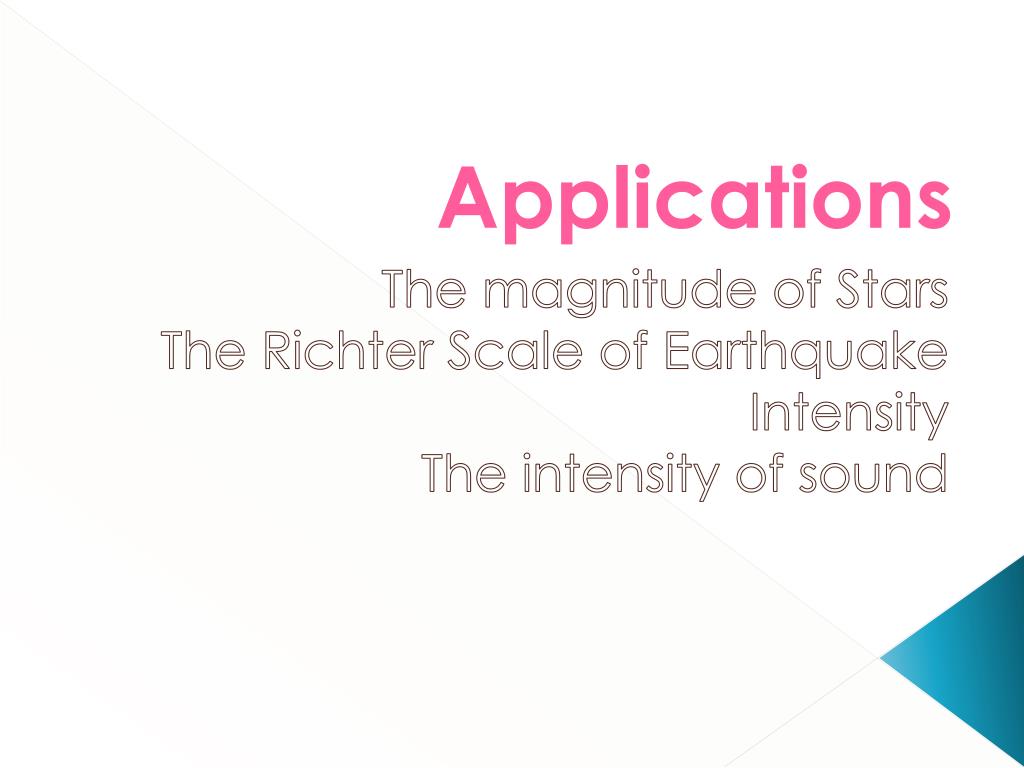 Applications

The magnitude of Stars
The Richter Scale of Earthquake Intensity
The intensity of sound